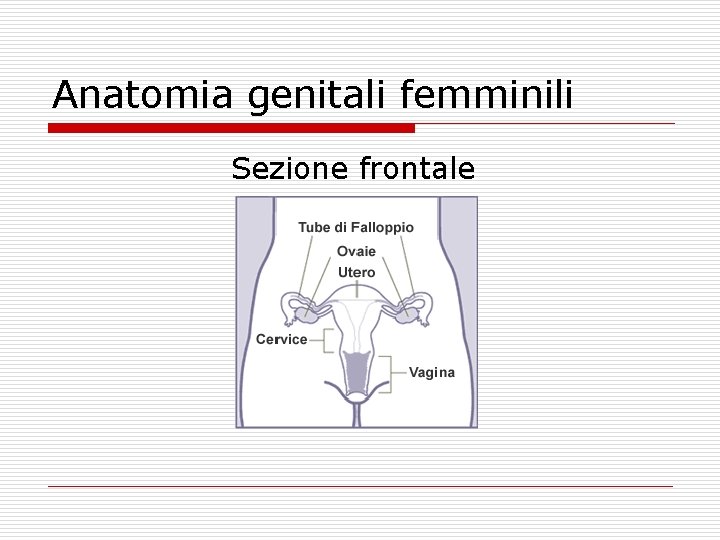 Anatomia genitali femminili

Sezione frontale

Tube di Falloppio
Ovaie
Utero
Cervice
Vagina